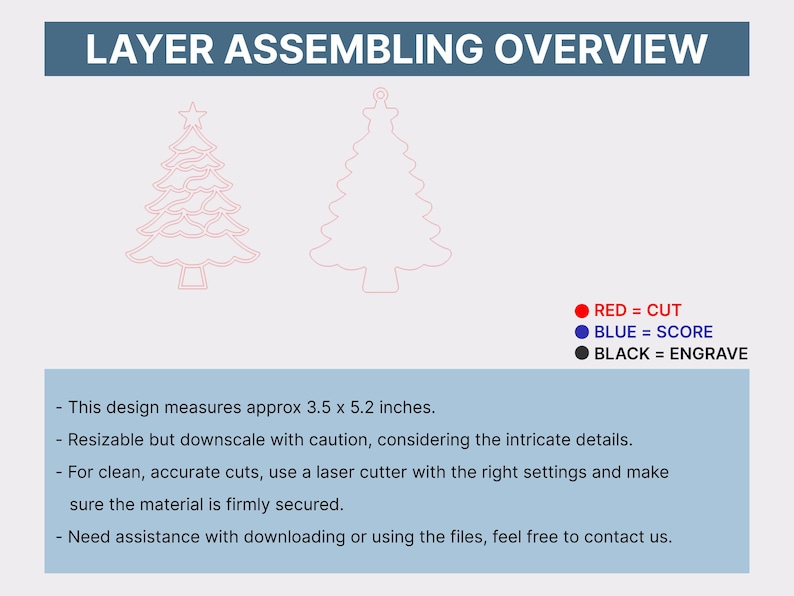 LAYER ASSEMBLING OVERVIEW

RED = CUT
BLUE = SCORE
BLACK = ENGRAVE

- This design measures approx 3.5 x 5.2 inches.
- Resizable but downscale with caution, considering the intricate details.
- For clean, accurate cuts, use a laser cutter with the right settings and make sure the material is firmly secured.
- Need assistance with downloading or using the files, feel free to contact us.